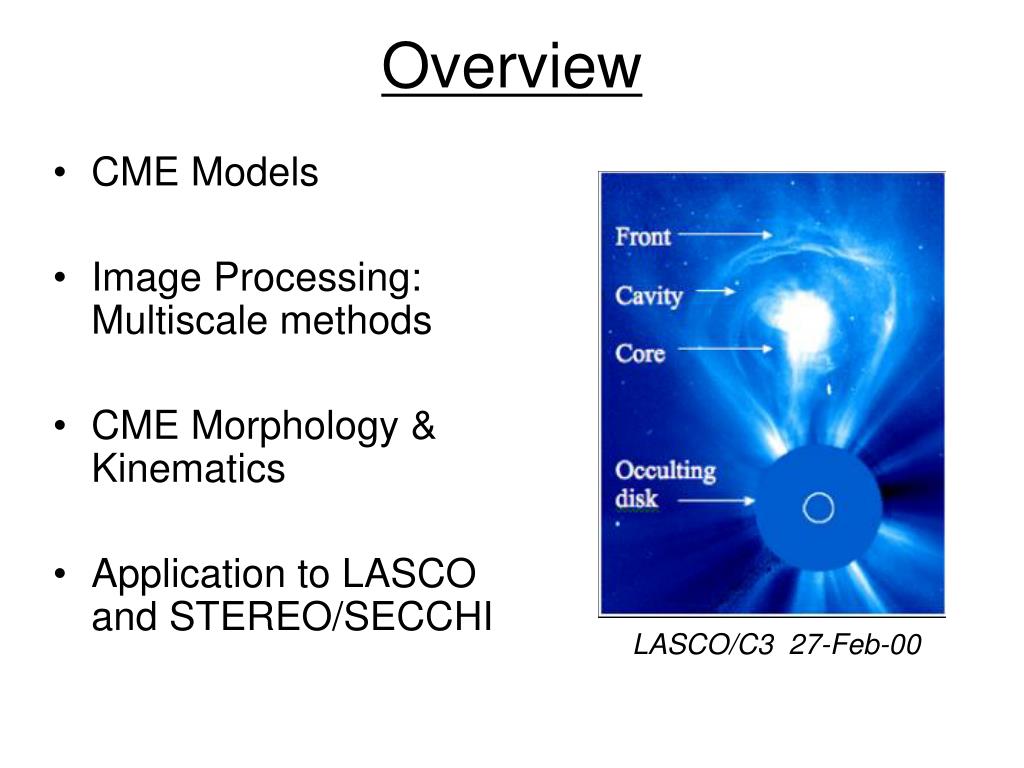 Overview

• CME Models

• Image Processing: Multiscale methods

• CME Morphology & Kinematics

• Application to LASCO and STEREO/SECCHI

Front

Cavity

Core

Occulting disk

LASCO/C3 27-Feb-00